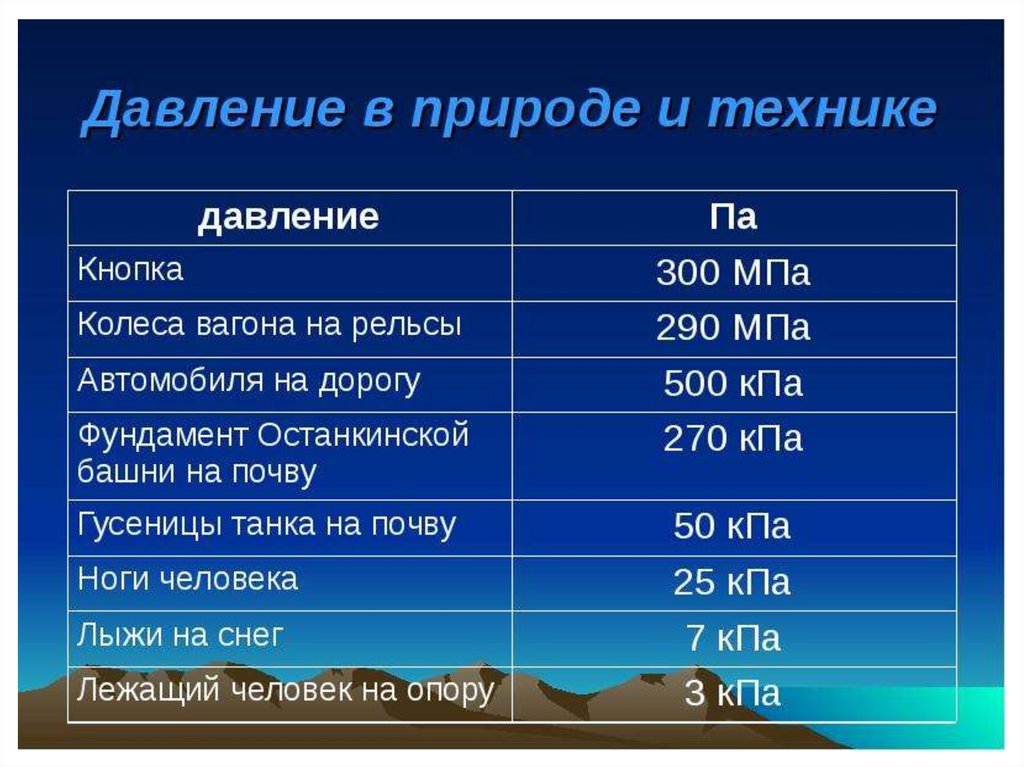 Давление в природе и технике

| давление | Па |
|---|---|
| Кнопка | 300 МПа |
| Колеса вагона на рельсы | 290 МПа |
| Автомобиля на дорогу | 500 кПа |
| Фундамент Останкинской башни на почву | 270 кПа |
| Гусеницы танка на почву | 50 кПа |
| Ноги человека | 25 кПа |
| Лыжи на снег | 7 кПа |
| Лежащий человек на опору | 3 кПа |